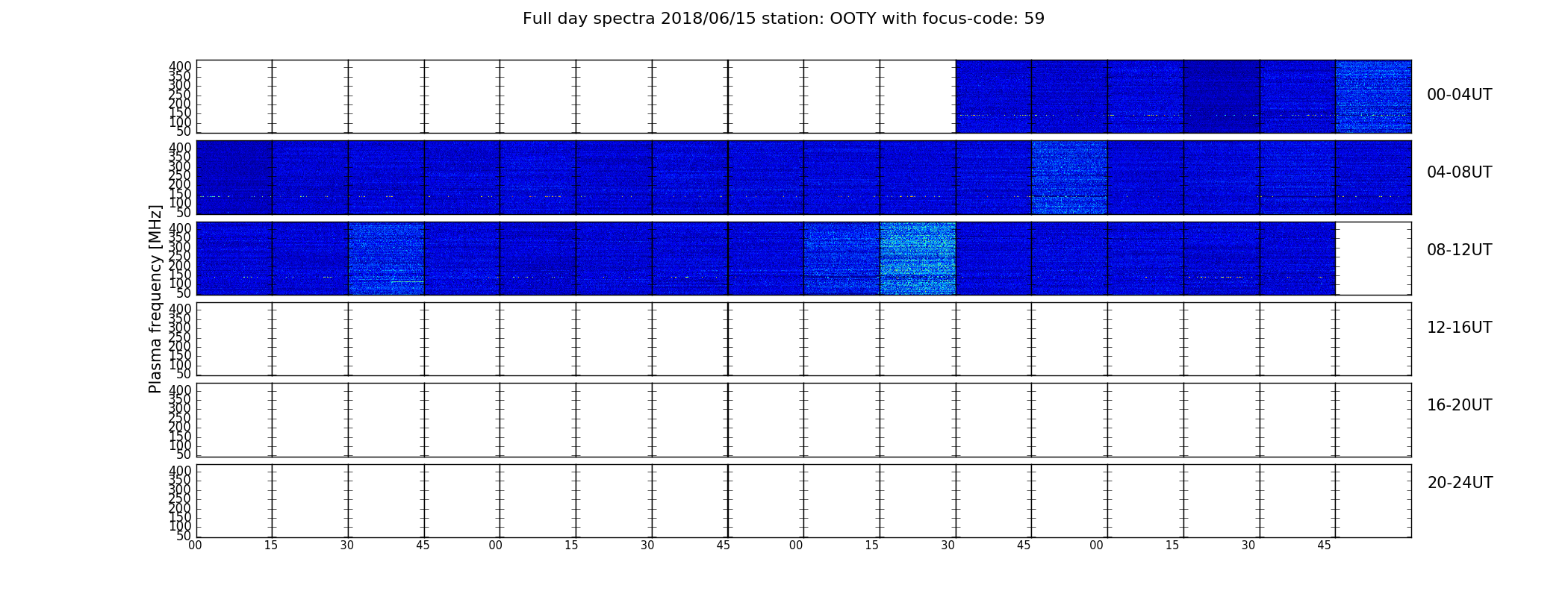 Full day spectra 2018/06/15 station: OOTY with focus-code: 59

Plasma frequency [MHz]

400
350
300
250
200
150
100
50

00-04UT

400
350
300
250
200
150
100
50

04-08UT

400
350
300
250
200
150
100
50

08-12UT

400
350
300
250
200
150
100
50

12-16UT

400
350
300
250
200
150
100
50

16-20UT

400
350
300
250
200
150
100
50

20-24UT

00 15 30 45 00 15 30 45 00 15 30 45 00 15 30 45